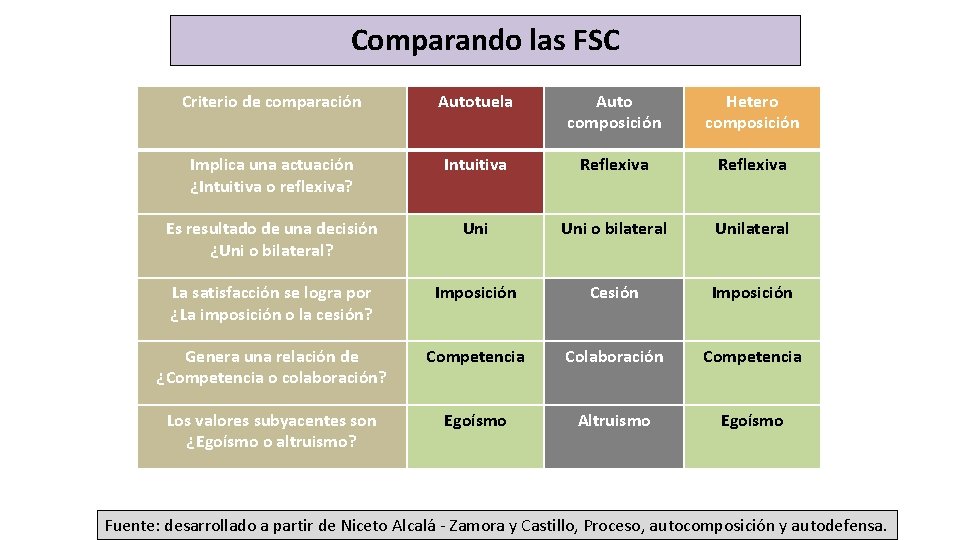 Comparando las FSC

| Criterio de comparación | Autotuela | Auto composición | Hetero composición |
|---|---|---|---|
| Implica una actuación ¿Intuitiva o reflexiva? | Intuitiva | Reflexiva | Reflexiva |
| Es resultado de una decisión ¿Uni o bilateral? | Uni | Uni o bilateral | Unilateral |
| La satisfacción se logra por ¿La imposición o la cesión? | Imposición | Cesión | Imposición |
| Genera una relación de ¿Competencia o colaboración? | Competencia | Colaboración | Competencia |
| Los valores subyacentes son ¿Egoísmo o altruismo? | Egoísmo | Altruismo | Egoísmo |

Fuente: desarrollado a partir de Niceto Alcalá - Zamora y Castillo, Proceso, autocomposición y autodefensa.